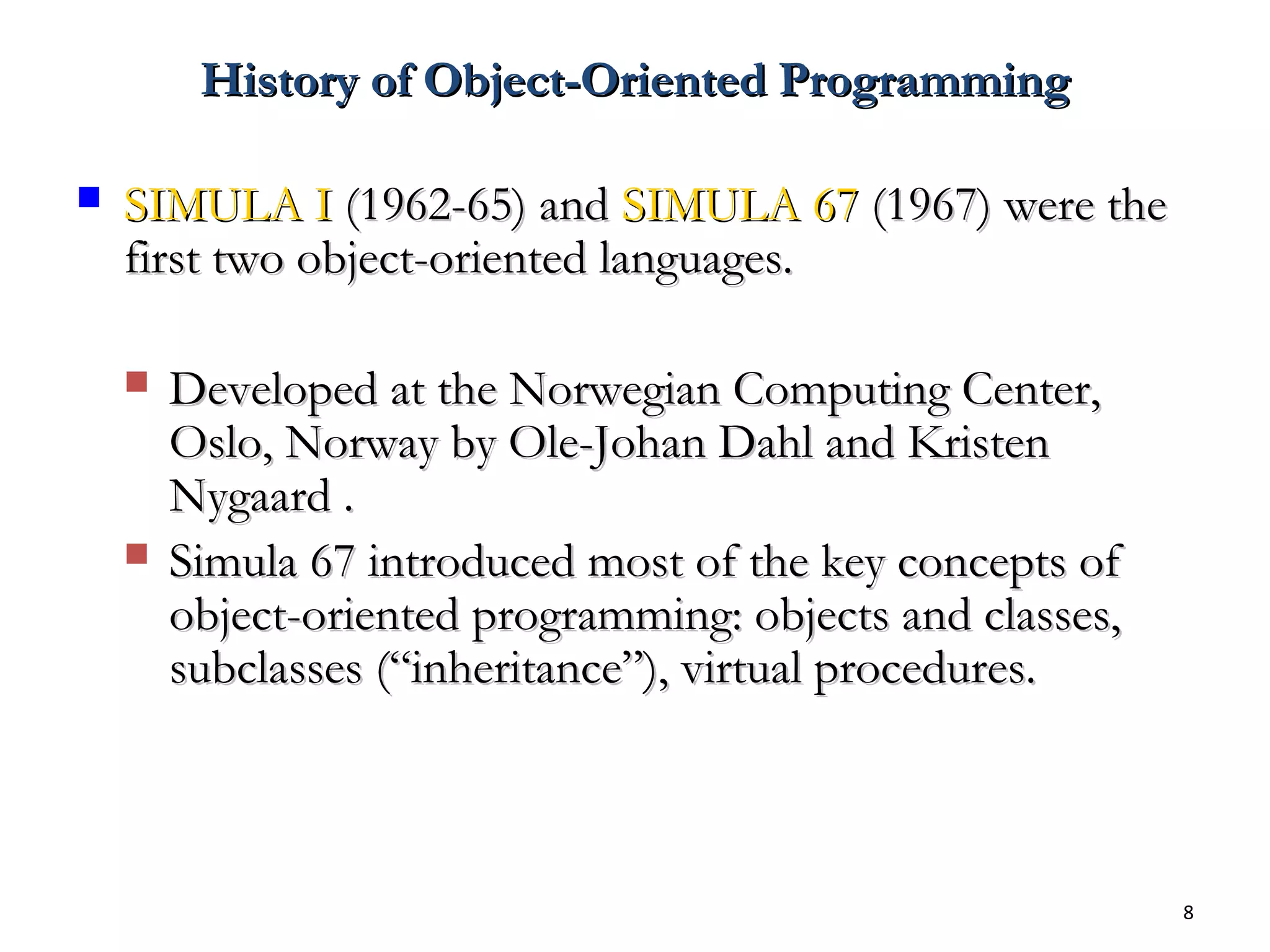 History of Object-Oriented Programming

SIMULA I (1962-65) and SIMULA 67 (1967) were the first two object-oriented languages.

Developed at the Norwegian Computing Center, Oslo, Norway by Ole-Johan Dahl and Kristen Nygaard .

Simula 67 introduced most of the key concepts of object-oriented programming: objects and classes, subclasses (“inheritance”), virtual procedures.

8